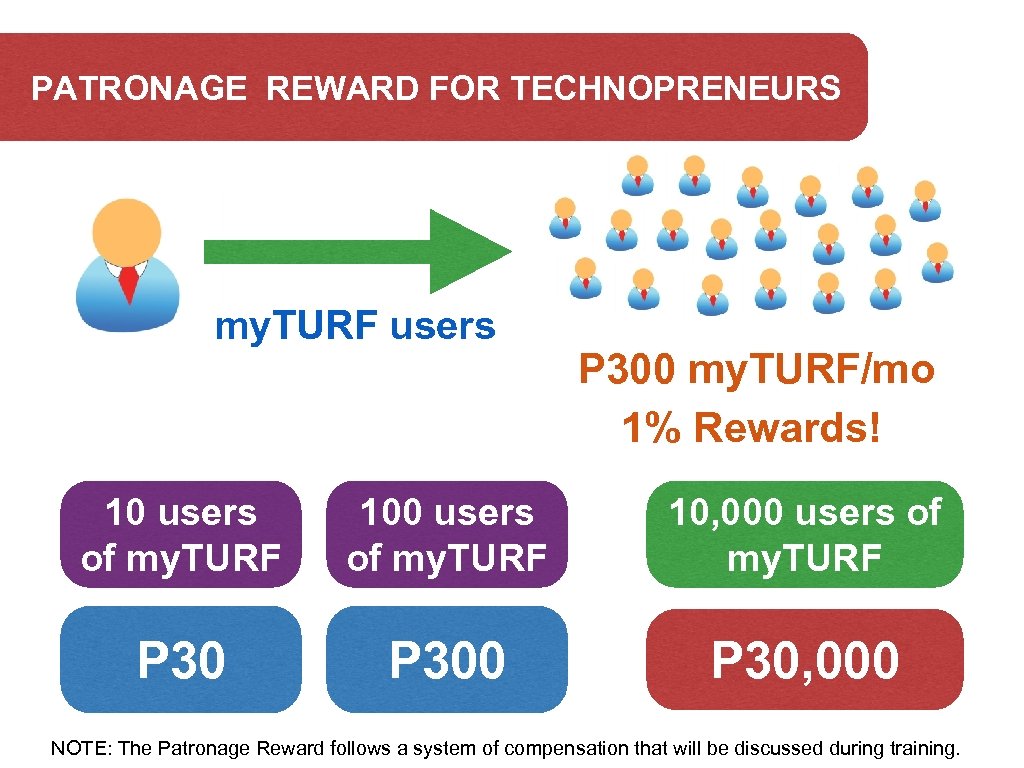 PATRONAGE REWARD FOR TECHNOPRENEURS

my.TURF users

P300 my.TURF/mo
1% Rewards!

10 users of my.TURF

100 users of my.TURF

10,000 users of my.TURF

P30

P300

P30,000

NOTE: The Patronage Reward follows a system of compensation that will be discussed during training.